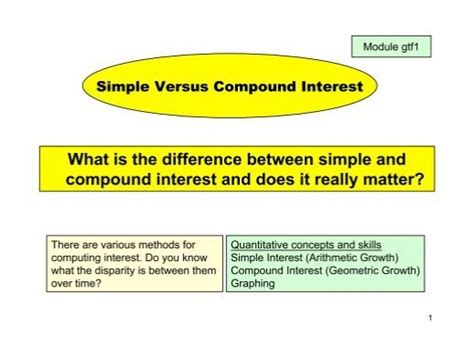 Module gtf1

Simple Versus Compound Interest

What is the difference between simple and compound interest and does it really matter?

There are various methods for computing interest. Do you know what the disparity is between them over time?

Quantitative concepts and skills
Simple Interest (Arithmetic Growth)
Compound Interest (Geometric Growth)
Graphing

1